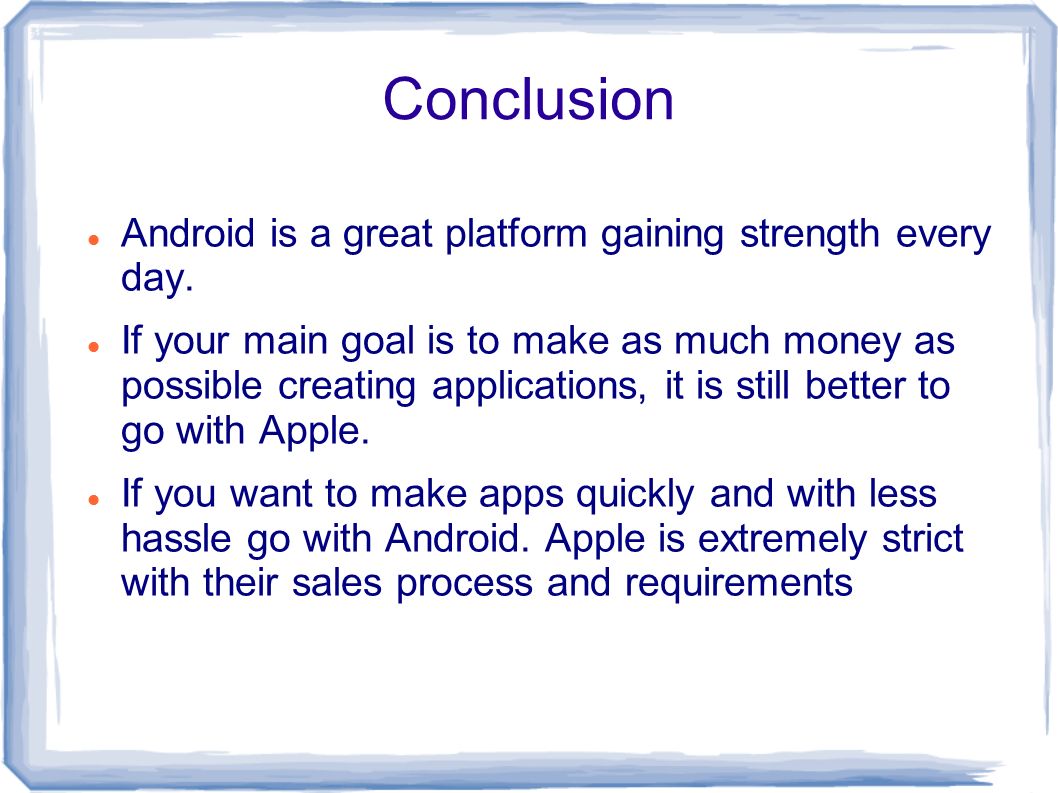 Conclusion

- Android is a great platform gaining strength every day.
- If your main goal is to make as much money as possible creating applications, it is still better to go with Apple.
- If you want to make apps quickly and with less hassle go with Android. Apple is extremely strict with their sales process and requirements